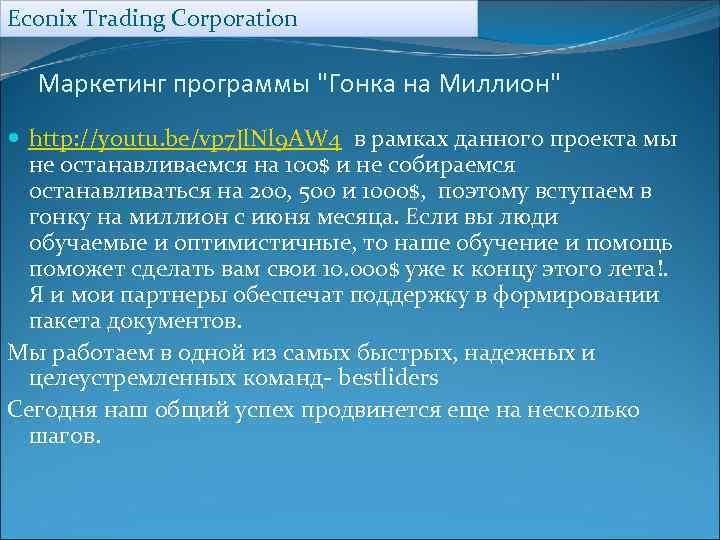 Econix Trading Corporation

Маркетинг программы "Гонка на Миллион"

http://youtu.be/vp7JlNl9AW4 в рамках данного проекта мы не останавливаемся на 100$ и не собираемся останавливаться на 200, 500 и 1000$, поэтому вступаем в гонку на миллион с июня месяца. Если вы люди обучаемые и оптимистичные, то наше обучение и помощь поможет сделать вам свои 10.000$ уже к концу этого лета!. Я и мои партнеры обеспечат поддержку в формировании пакета документов.

Мы работаем в одной из самых быстрых, надежных и целеустремленных команд- bestliders

Сегодня наш общий успех продвинется еще на несколько шагов.